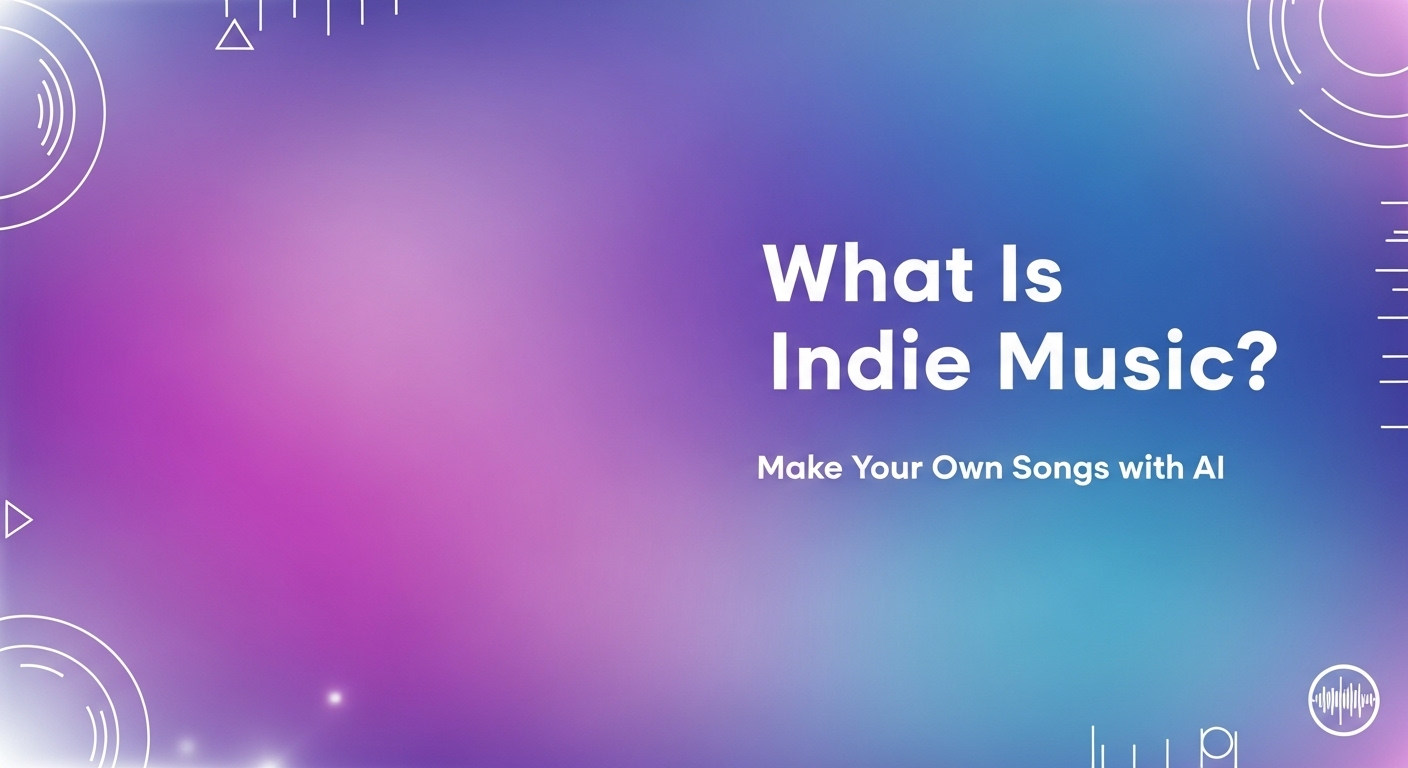 What Is Indie Music?

Make Your Own Songs with AI